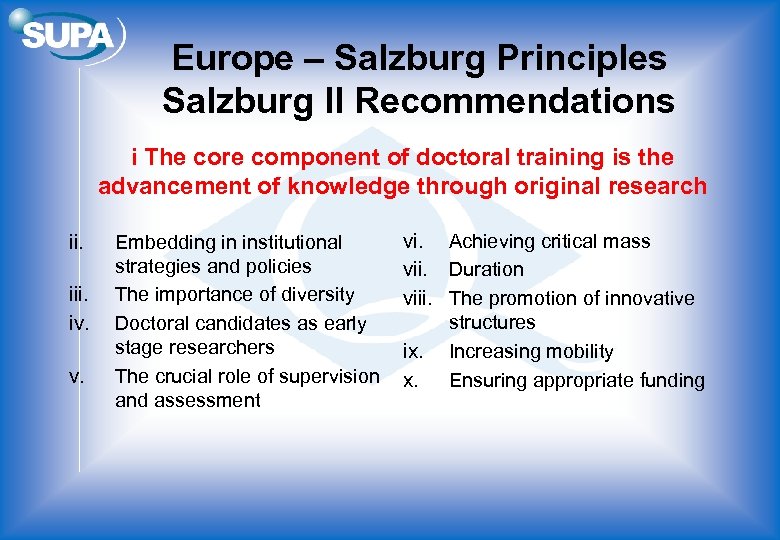 SUPA

Europe – Salzburg Principles
Salzburg II Recommendations

i The core component of doctoral training is the advancement of knowledge through original research

ii. Embedding in institutional strategies and policies

iii. The importance of diversity

iv. Doctoral candidates as early stage researchers

v. The crucial role of supervision and assessment

vi. Achieving critical mass

vii. Duration

viii. The promotion of innovative structures

ix. Increasing mobility

x. Ensuring appropriate funding